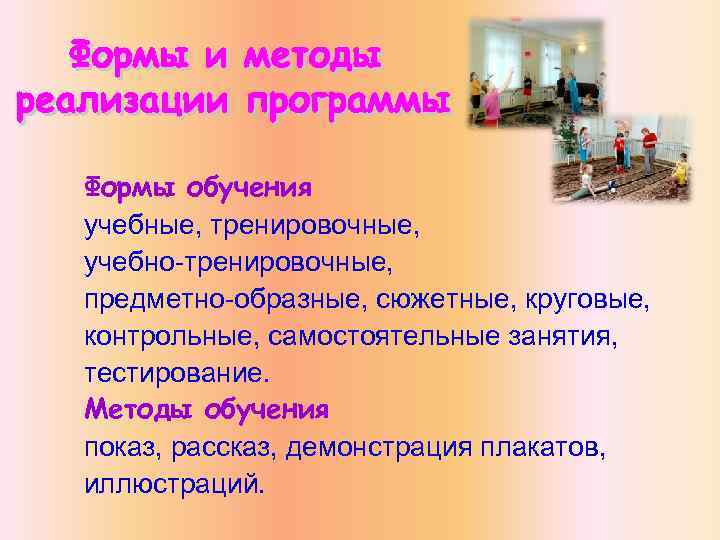 Формы и методы реализации программы

Формы обучения
учебные, тренировочные, учебно-тренировочные, предметно-образные, сюжетные, круговые, контрольные, самостоятельные занятия, тестирование.
Методы обучения
показ, рассказ, демонстрация плакатов, иллюстраций.